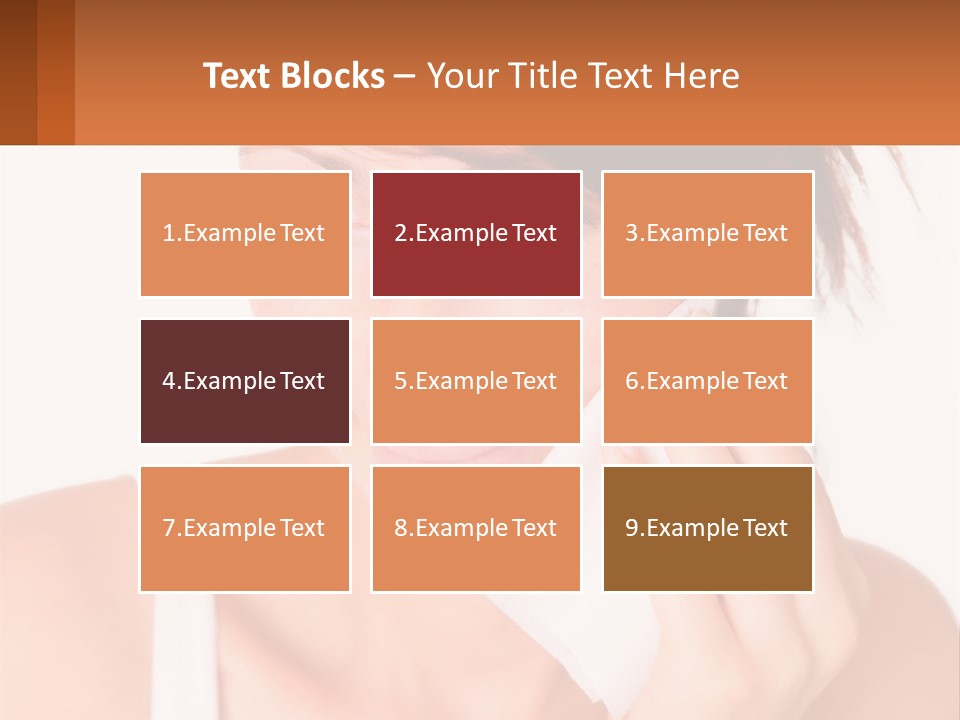 Text Blocks – Your Title Text Here

1.Example Text

2.Example Text

3.Example Text

4.Example Text

5.Example Text

6.Example Text

7.Example Text

8.Example Text

9.Example Text